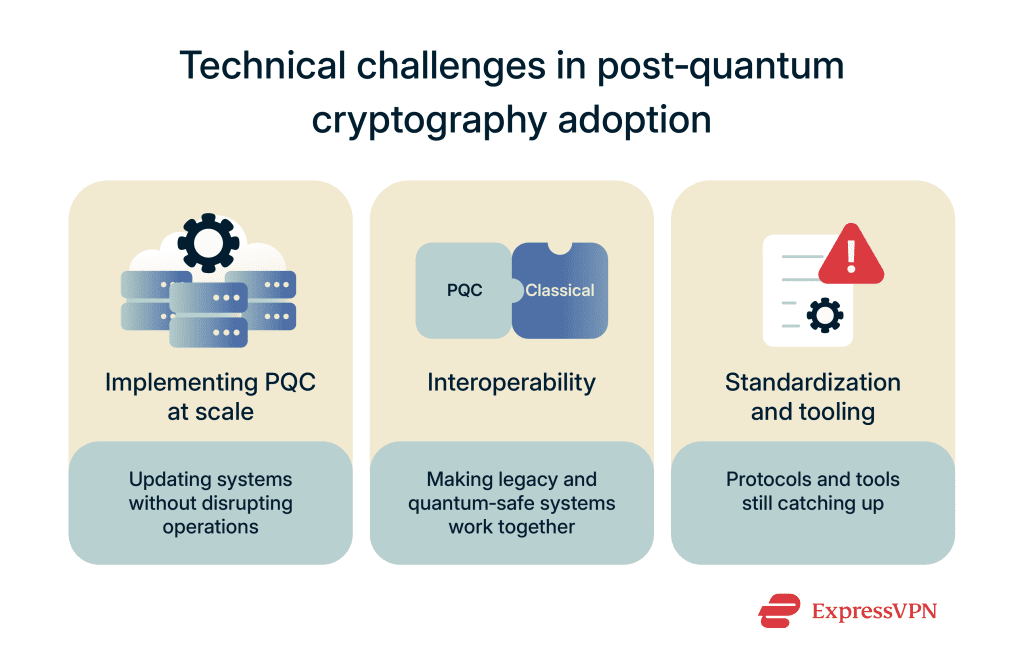 Technical challenges in post-quantum cryptography adoption

Implementing PQC at scale

Updating systems without disrupting operations

PQC

Classical

Interoperability

Making legacy and quantum-safe systems work together

Standardization and tooling

Protocols and tools still catching up

ExpressVPN